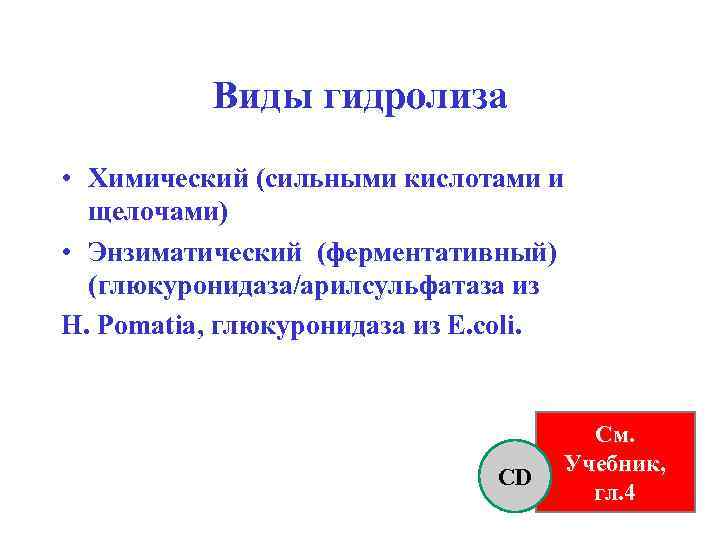 Виды гидролиза

• Химический (сильными кислотами и щелочами)
• Энзиматический (ферментативный) (глюкуронидаза/арилсульфатаза из

H. Pomatia, глюкуронидаза из E.coli.

CD

См. Учебник, гл.4